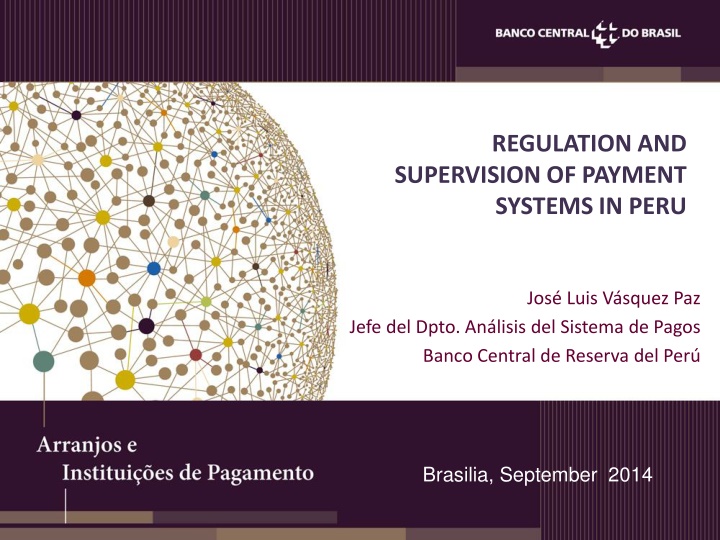 BANCO CENTRAL DO BRASIL

REGULATION AND SUPERVISION OF PAYMENT SYSTEMS IN PERU

José Luis Vásquez Paz
Jefe del Dpto. Análisis del Sistema de Pagos
Banco Central de Reserva del Perú

Arranjos e Instituições de Pagamento

Brasilia, September 2014